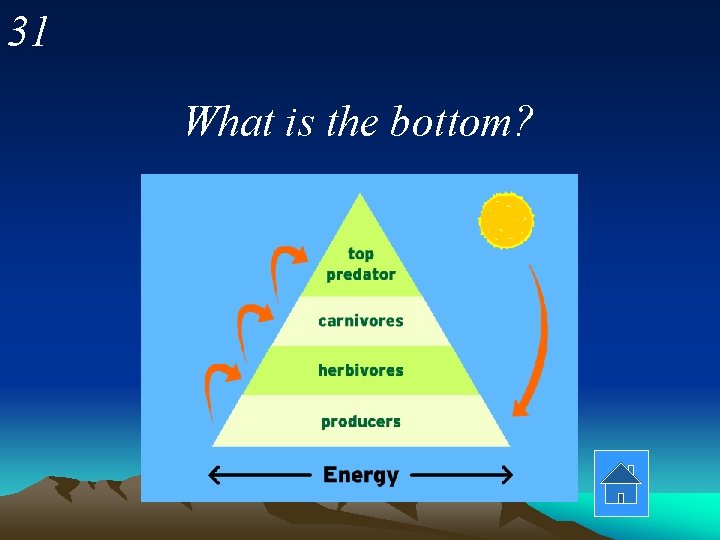 31

What is the bottom?

top predator

carnivores

herbivores

producers

Energy